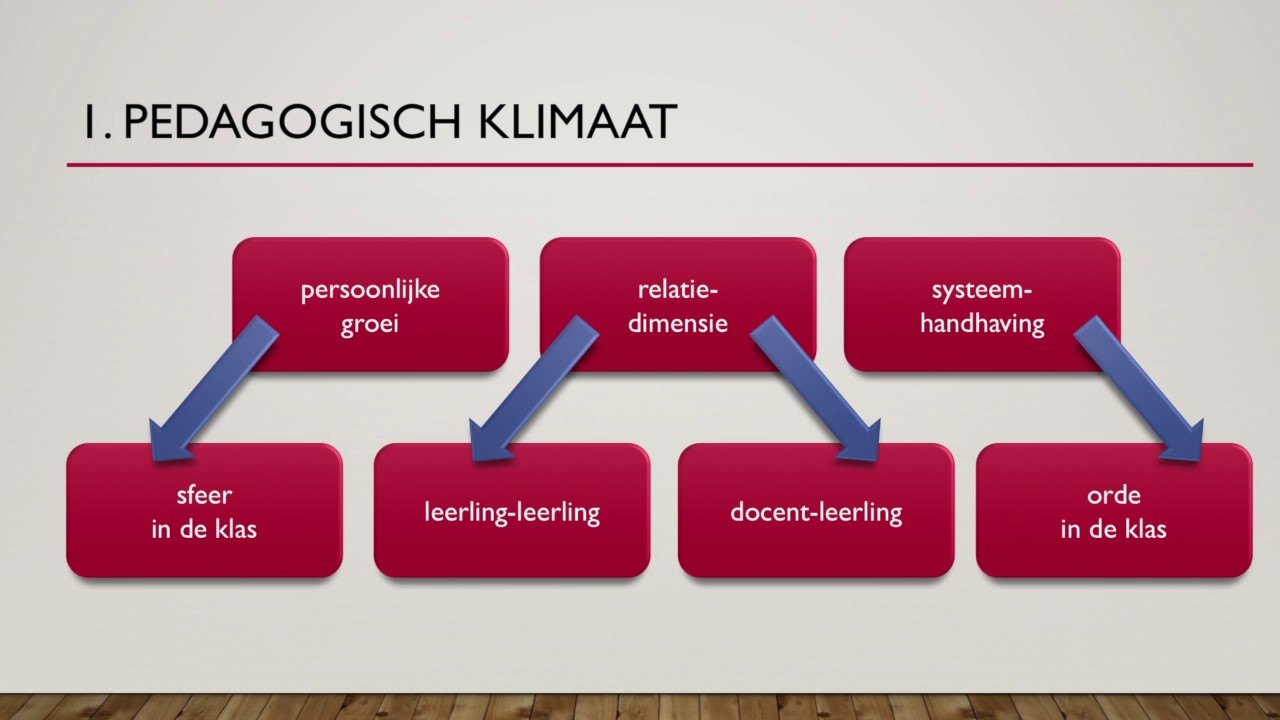 1. PEDAGOGISCH KLIMAAT

persoonlijke groei

relatie-dimensie

systeem-handhaving

sfeer in de klas

leerling-leerling

docent-leerling

orde in de klas